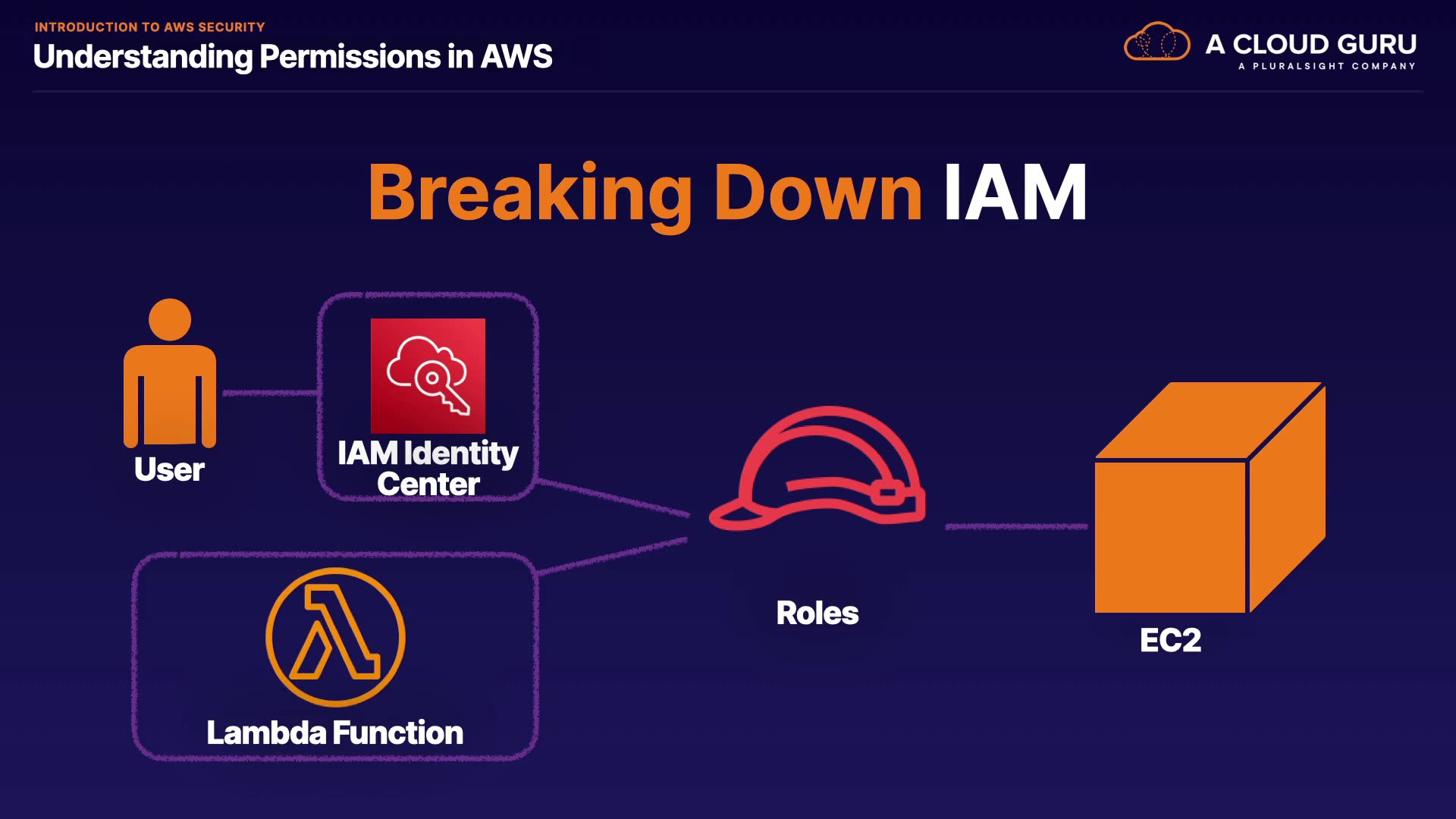 INTRODUCTION TO AWS SECURITY
Understanding Permissions in AWS

A CLOUD GURU
A PLURALSIGHT COMPANY

Breaking Down IAM

User

IAM Identity Center

Lambda Function

Roles

EC2